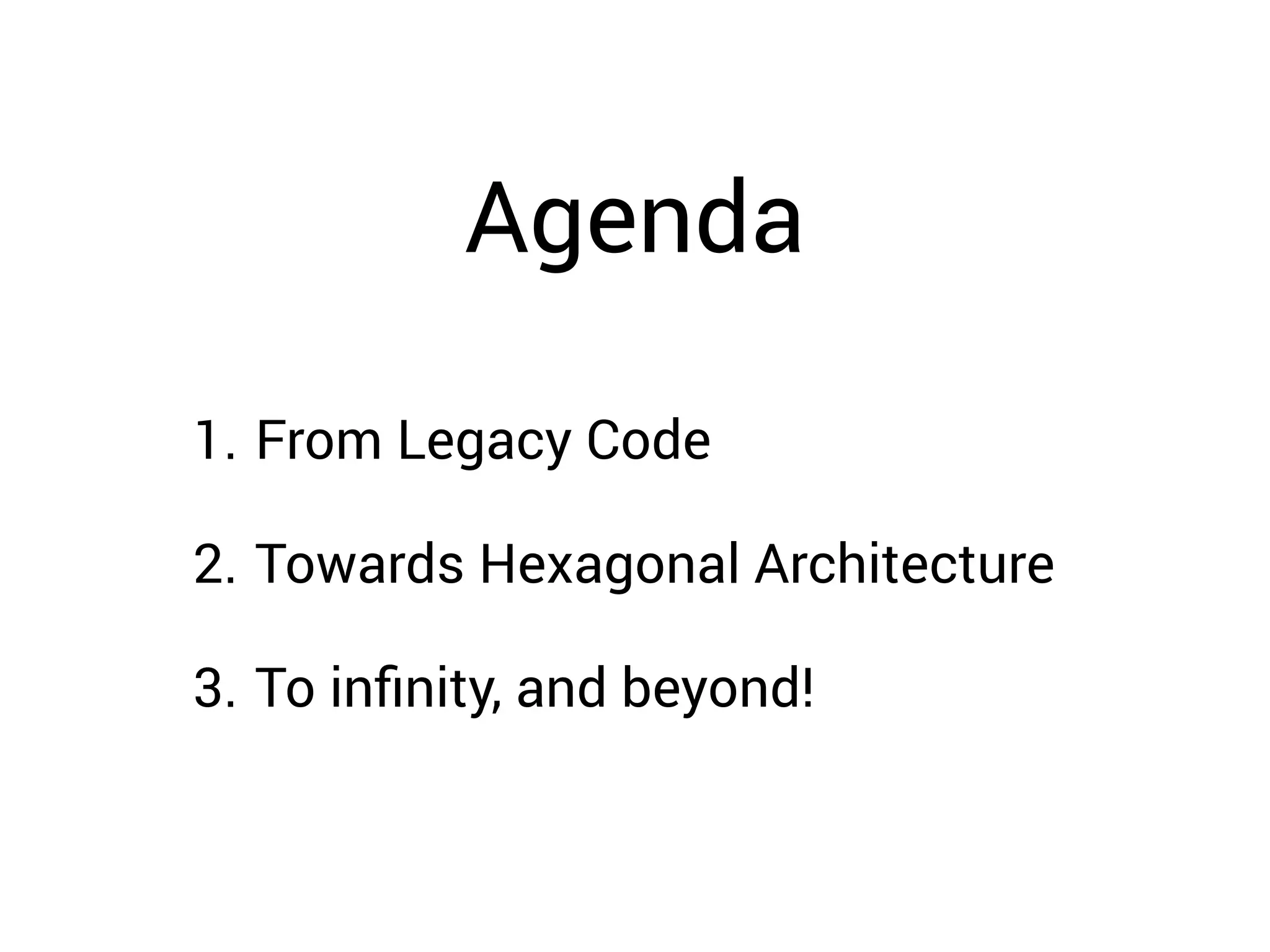 Agenda

1. From Legacy Code

2. Towards Hexagonal Architecture

3. To infinity, and beyond!